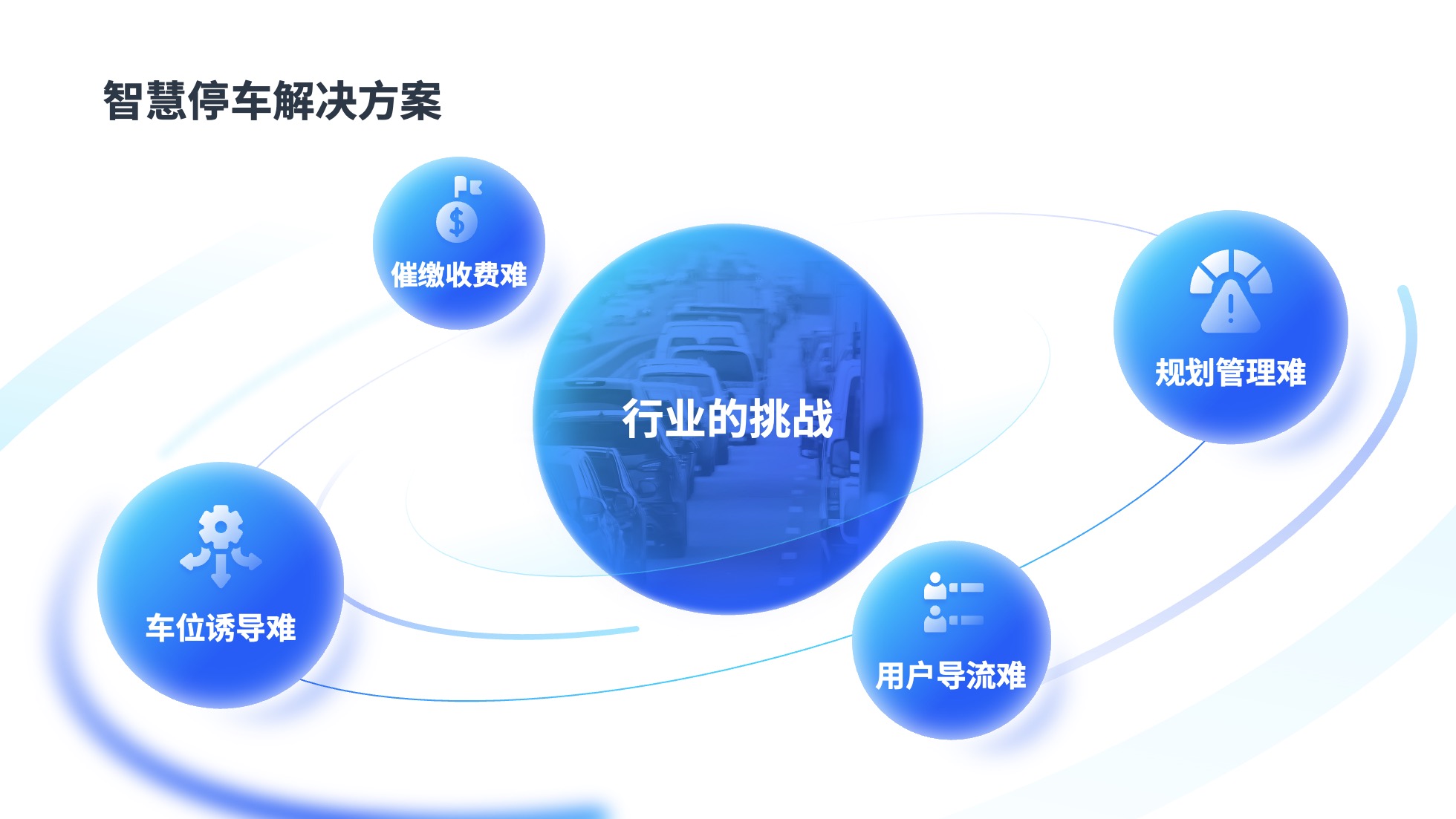 智慧停车解决方案

催缴收费难

行业的挑战

规划管理难

车位诱导难

用户导流难